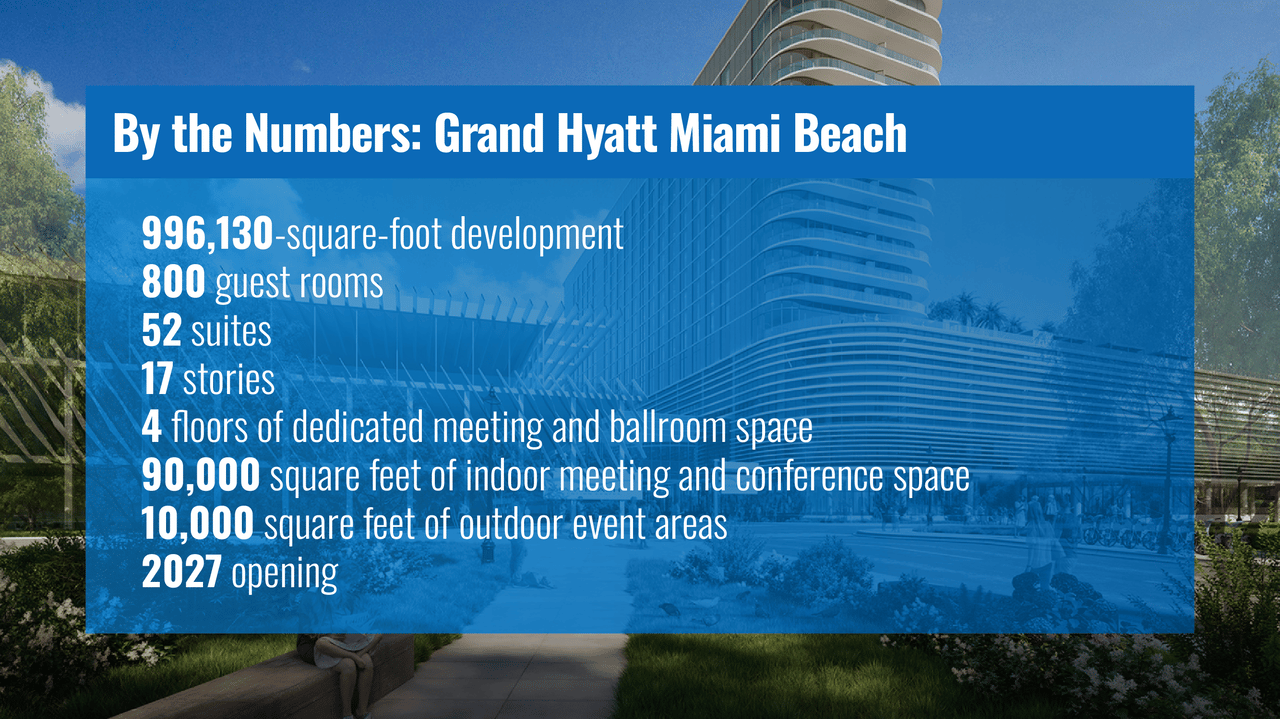 By the Numbers: Grand Hyatt Miami Beach

996,130-square-foot development
800 guest rooms
52 suites
17 stories
4 floors of dedicated meeting and ballroom space
90,000 square feet of indoor meeting and conference space
10,000 square feet of outdoor event areas
2027 opening